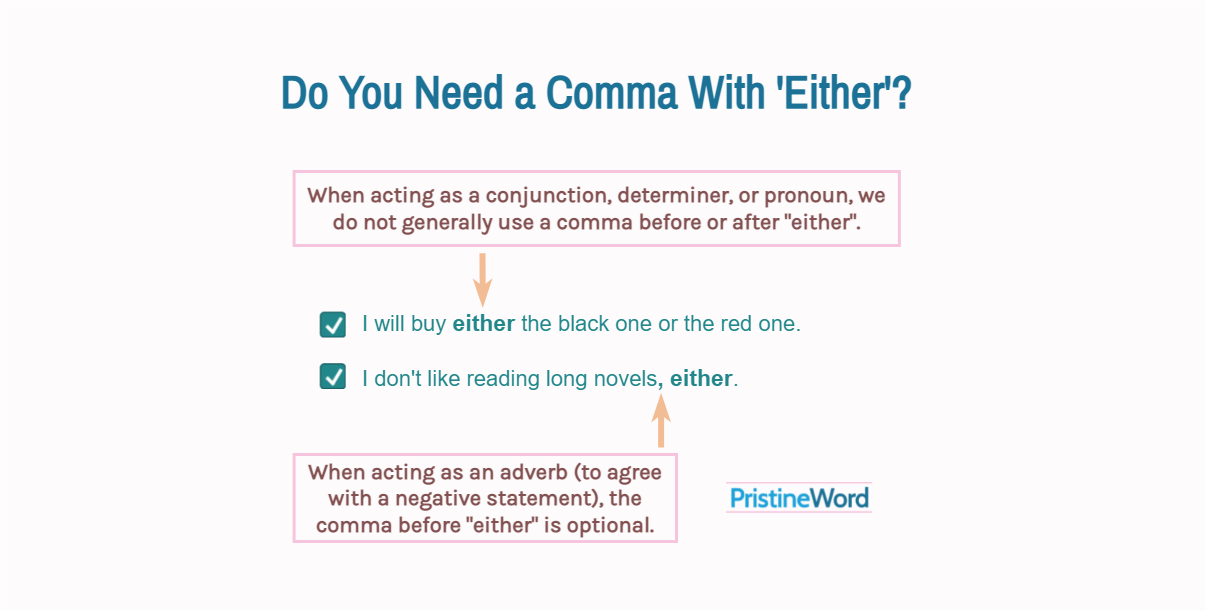 Do You Need a Comma With 'Either'?

When acting as a conjunction, determiner, or pronoun, we do not generally use a comma before or after "either".

I will buy either the black one or the red one.

I don't like reading long novels, either.

When acting as an adverb (to agree with a negative statement), the comma before "either" is optional.

PristineWord